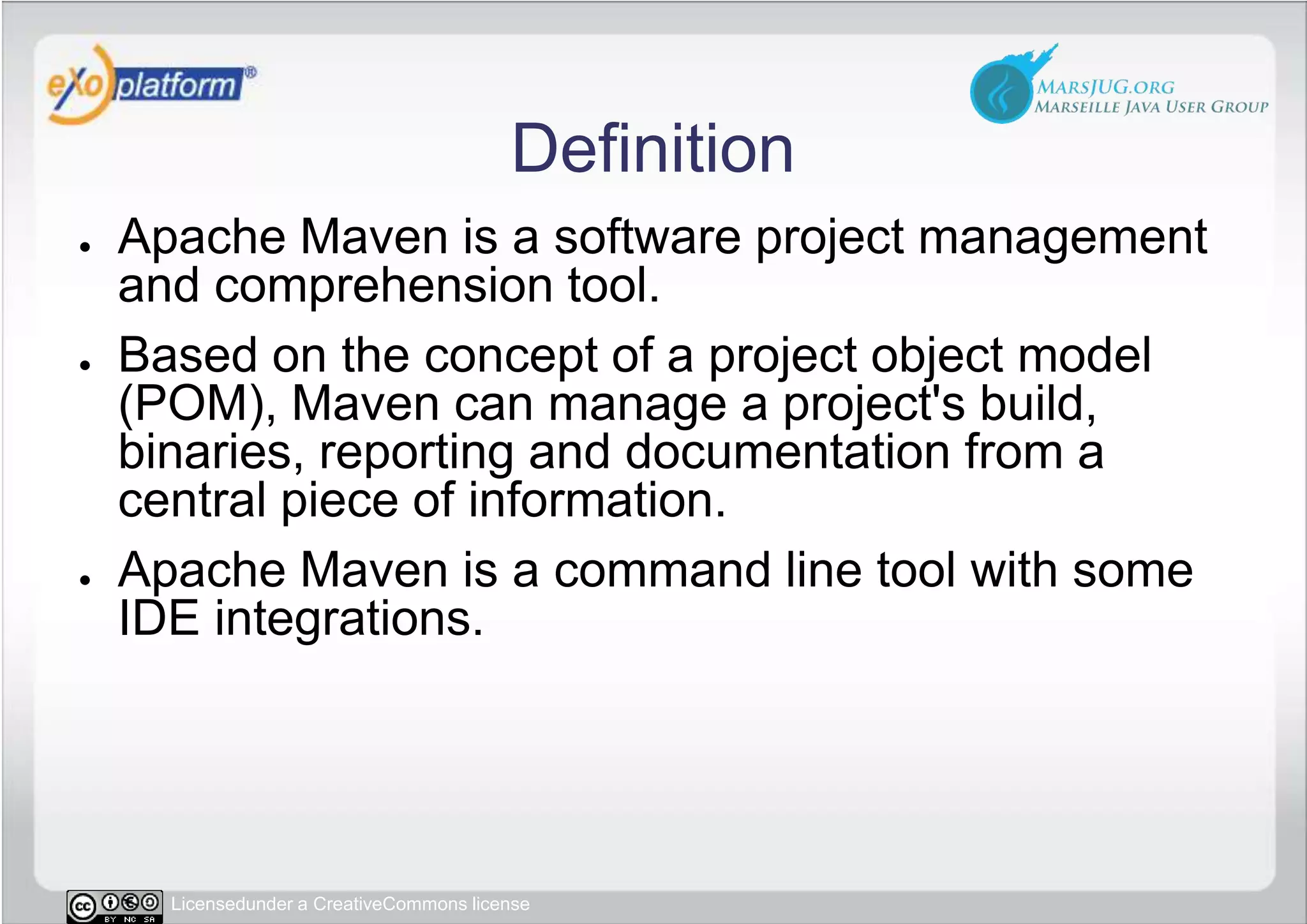 eXo platform®

MARSJUG.ORG
MARSEILLE JAVA USER GROUP

Definition

• Apache Maven is a software project management and comprehension tool.

• Based on the concept of a project object model (POM), Maven can manage a project's build, binaries, reporting and documentation from a central piece of information.

• Apache Maven is a command line tool with some IDE integrations.

cc BY NC SA Licensedunder a CreativeCommons license